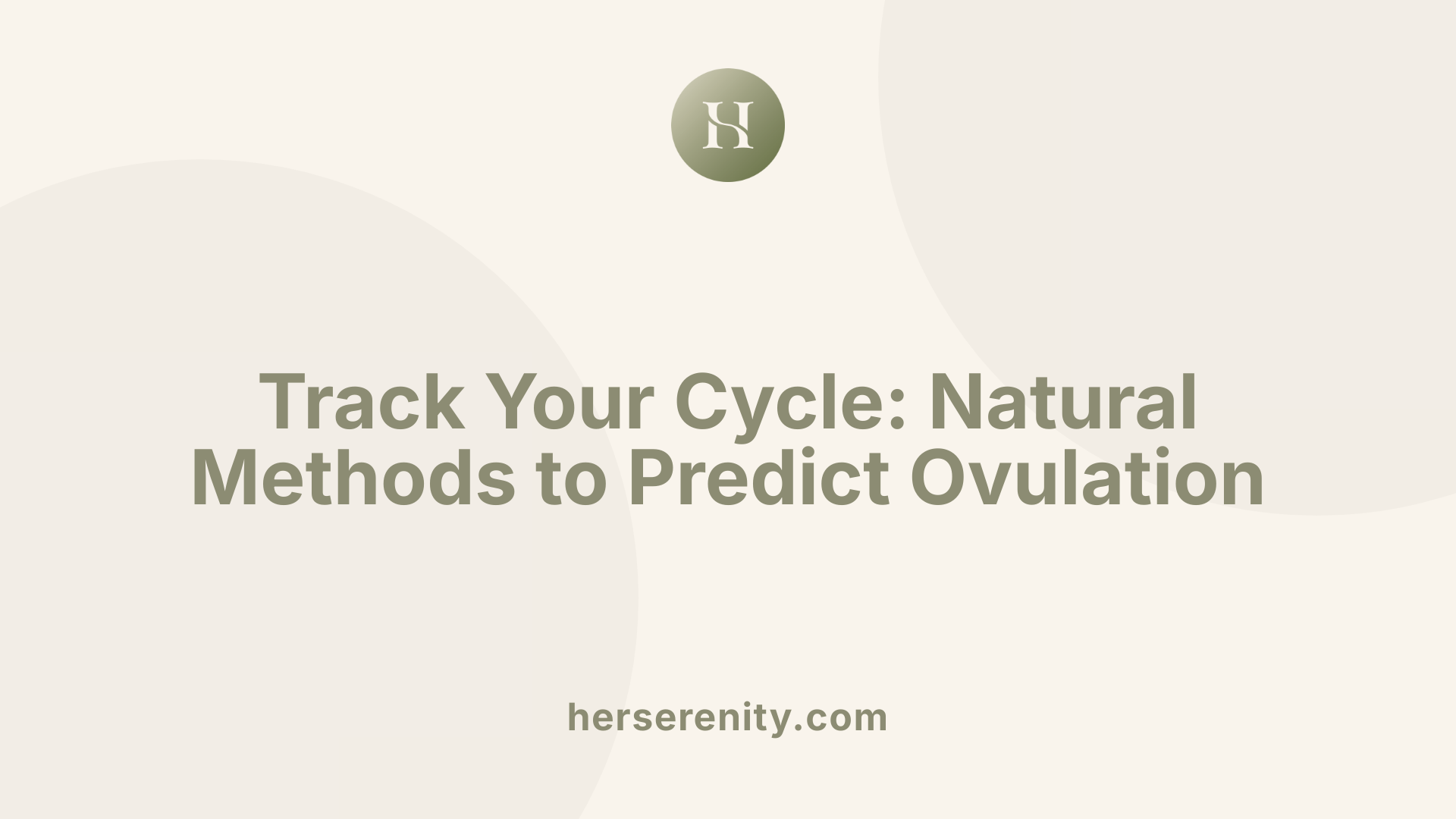 HS

Track Your Cycle: Natural Methods to Predict Ovulation

herserenity.com